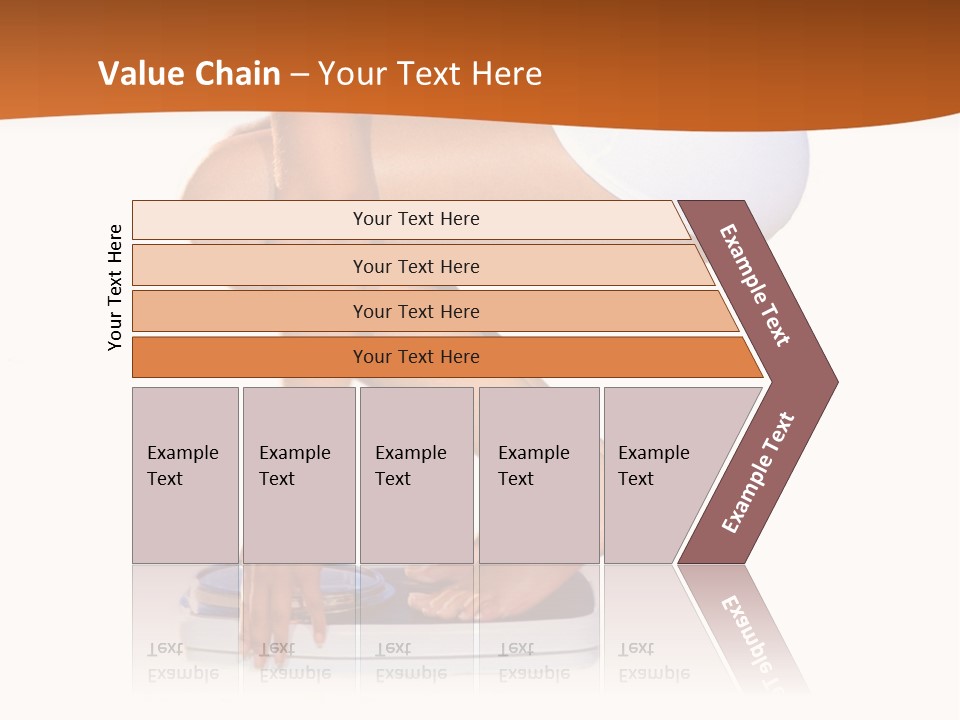 Value Chain – Your Text Here

Your Text Here

Your Text Here

Your Text Here

Your Text Here

Your Text Here

Example Text

Example Text

Example Text

Example Text

Example Text

Example Text

Example Text